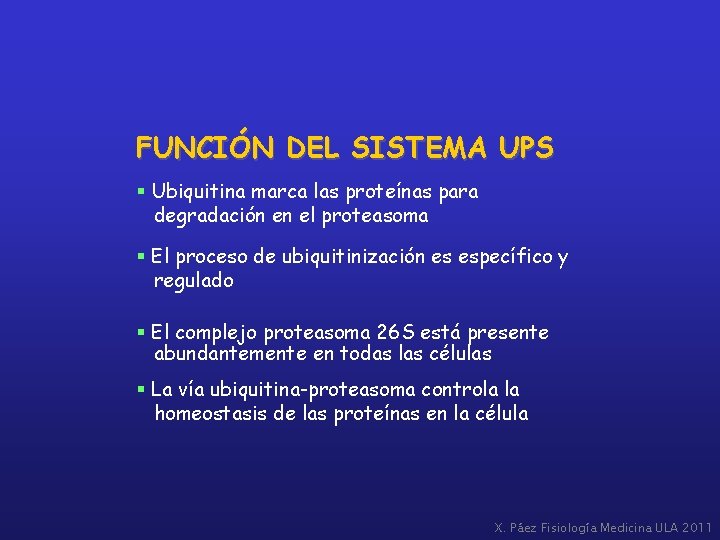 FUNCIÓN DEL SISTEMA UPS

▪ Ubiquitina marca las proteínas para degradación en el proteasoma

▪ El proceso de ubiquitinización es específico y regulado

▪ El complejo proteasoma 26S está presente abundantemente en todas las células

▪ La vía ubiquitina-proteasoma controla la homeostasis de las proteínas en la célula

X. Páez Fisiología Medicina ULA 2011